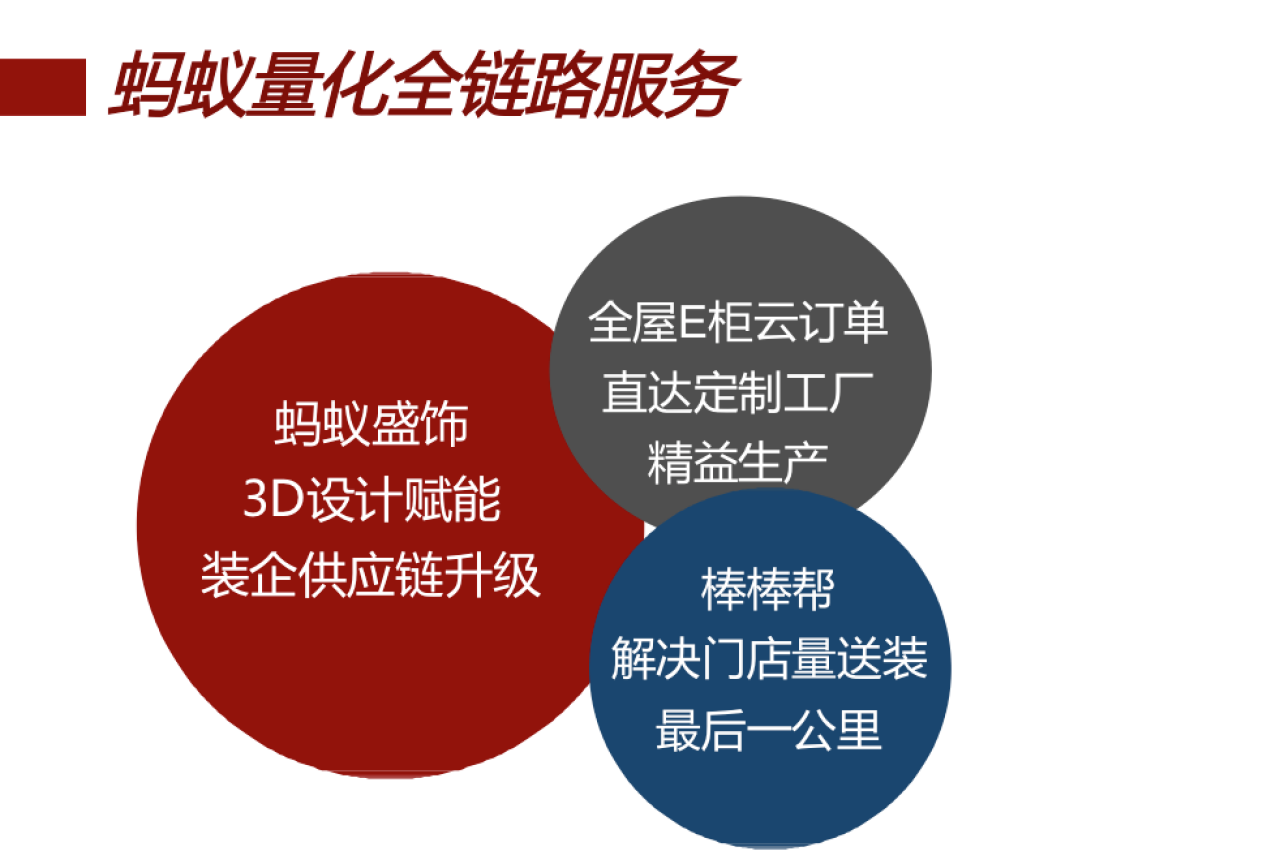 蚂蚁量化全链路服务

蚂蚁盛饰
3D设计赋能
装企供应链升级

全屋E柜云订单
直达定制工厂
精益生产

棒棒帮
解决门店量送装
最后一公里